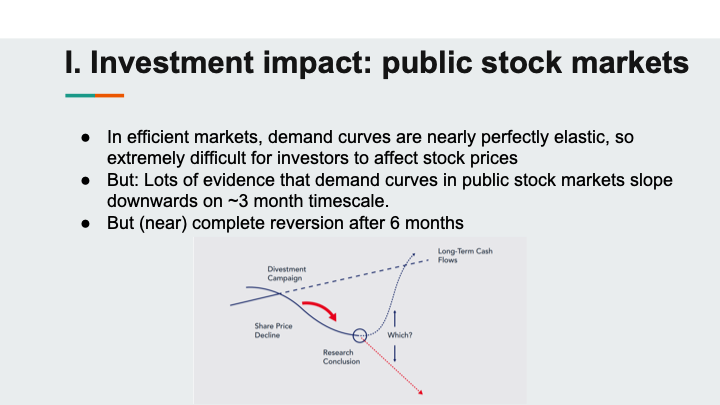 I. Investment impact: public stock markets

● In efficient markets, demand curves are nearly perfectly elastic, so extremely difficult for investors to affect stock prices
● But: Lots of evidence that demand curves in public stock markets slope downwards on ~3 month timescale.
● But (near) complete reversion after 6 months

Divestment Campaign

Long-Term Cash Flows

Share Price Decline

Which?

Research Conclusion